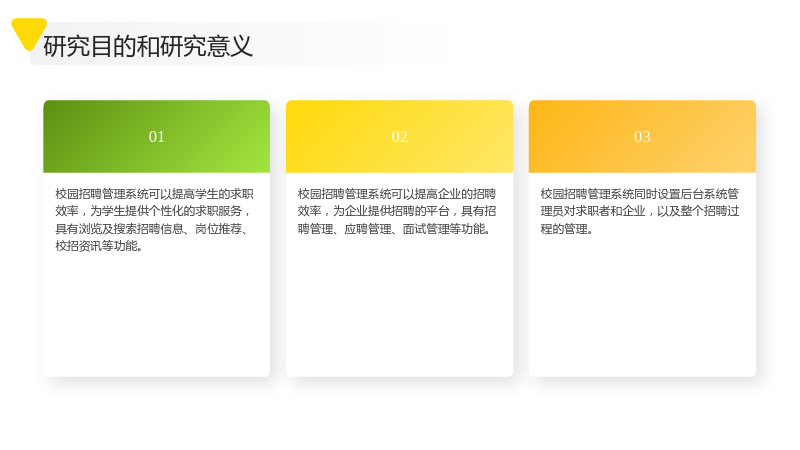 研究目的和研究意义

01

校园招聘管理系统可以提高学生的求职效率，为学生提供个性化的求职服务，具有浏览及搜索招聘信息、岗位推荐、校招资讯等功能。

02

校园招聘管理系统可以提高企业的招聘效率，为企业提供招聘的平台，具有招聘管理、应聘管理、面试管理等功能。

03

校园招聘管理系统同时设置后台系统管理员对求职者和企业，以及整个招聘过程的管理。